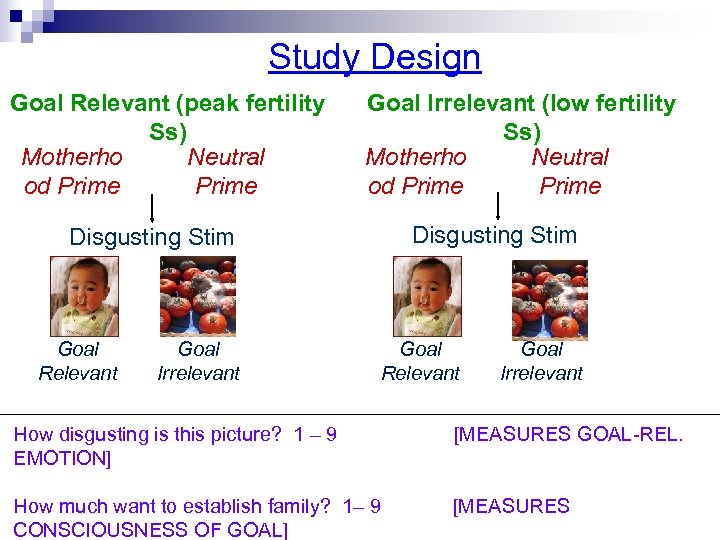 Study Design

Goal Relevant (peak fertility Ss)

Motherhood Prime Neutral Prime

Disgusting Stim

Goal Relevant Goal Irrelevant

Goal Irrelevant (low fertility Ss)

Motherhood Prime Neutral Prime

Disgusting Stim

Goal Relevant Goal Irrelevant

How disgusting is this picture? 1 – 9 [MEASURES GOAL-REL. EMOTION]

How much want to establish family? 1– 9 [MEASURES CONSCIOUSNESS OF GOAL]